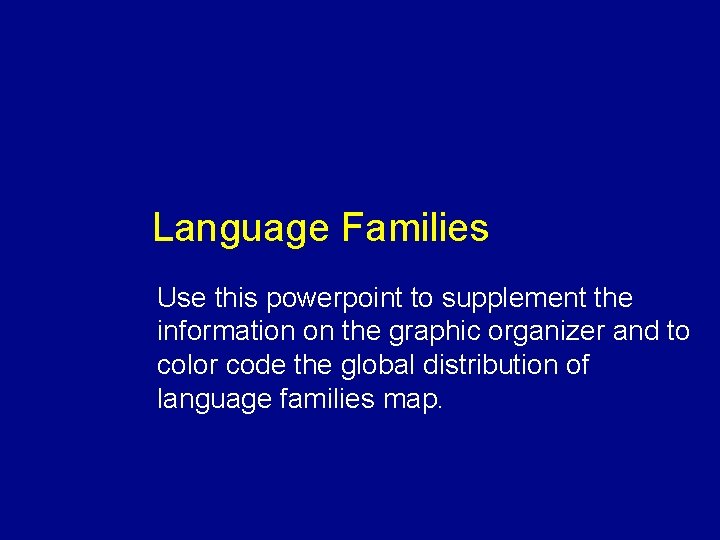 Language Families

Use this powerpoint to supplement the information on the graphic organizer and to color code the global distribution of language families map.